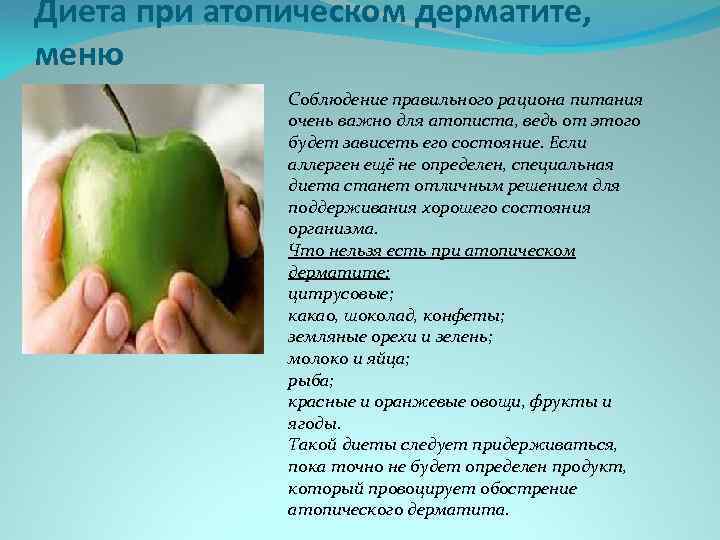 Диета при атопическом дерматите, меню

Соблюдение правильного рациона питания очень важно для атописта, ведь от этого будет зависеть его состояние. Если аллерген ещё не определен, специальная диета станет отличным решением для поддерживания хорошего состояния организма.
Что нельзя есть при атопическом дерматите:
цитрусовые;
какао, шоколад, конфеты;
земляные орехи и зелень;
молоко и яйца;
рыба;
красные и оранжевые овощи, фрукты и ягоды.
Такой диеты следует придерживаться, пока точно не будет определен продукт, который провоцирует обострение атопического дерматита.